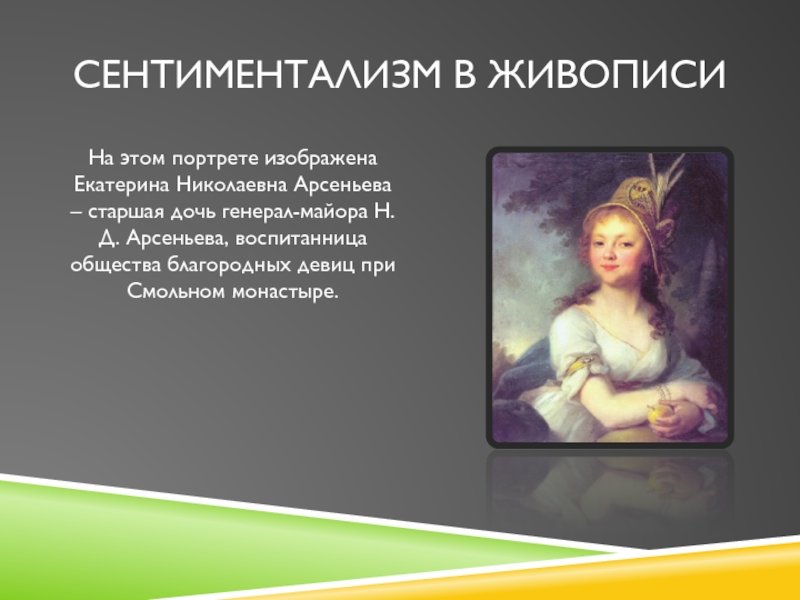 СЕНТИМЕНТАЛИЗМ В ЖИВОПИСИ

На этом портрете изображена Екатерина Николаевна Арсеньева – старшая дочь генерал-майора Н. Д. Арсеньева, воспитанница общества благородных девиц при Смольном монастыре.